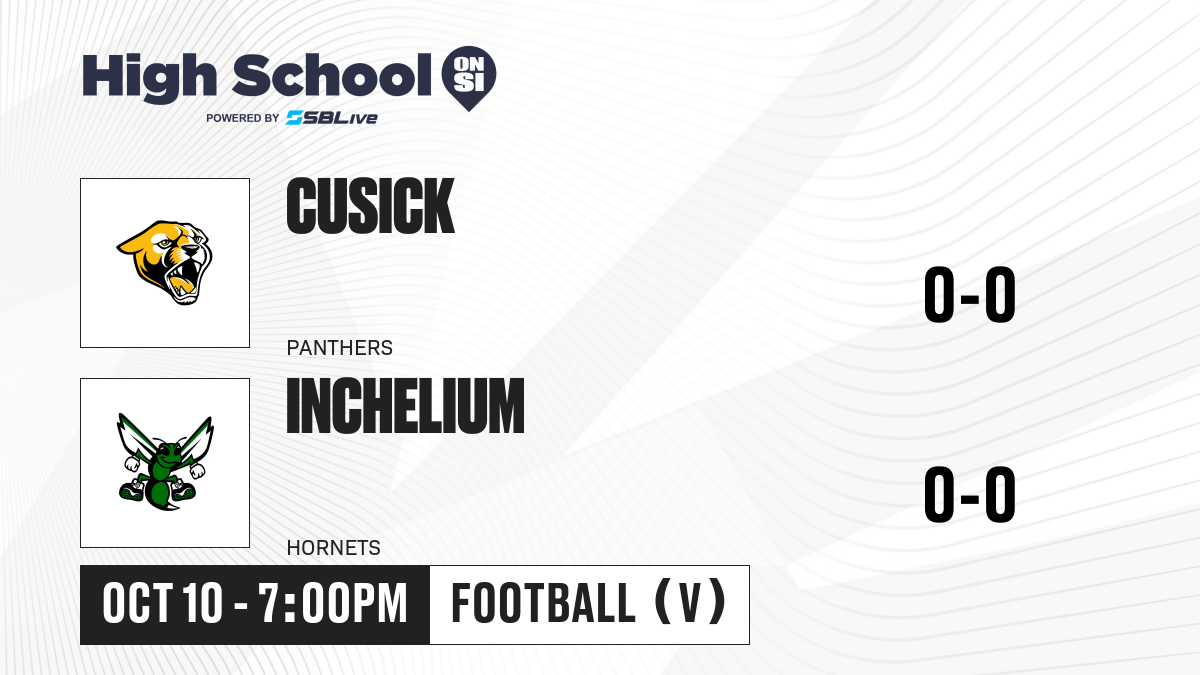 High School ON SI
POWERED BY SBLive

CUSICK
PANTHERS
0-0

INCHELIUM
HORNETS
0-0

OCT 10 - 7:00PM
FOOTBALL (V)